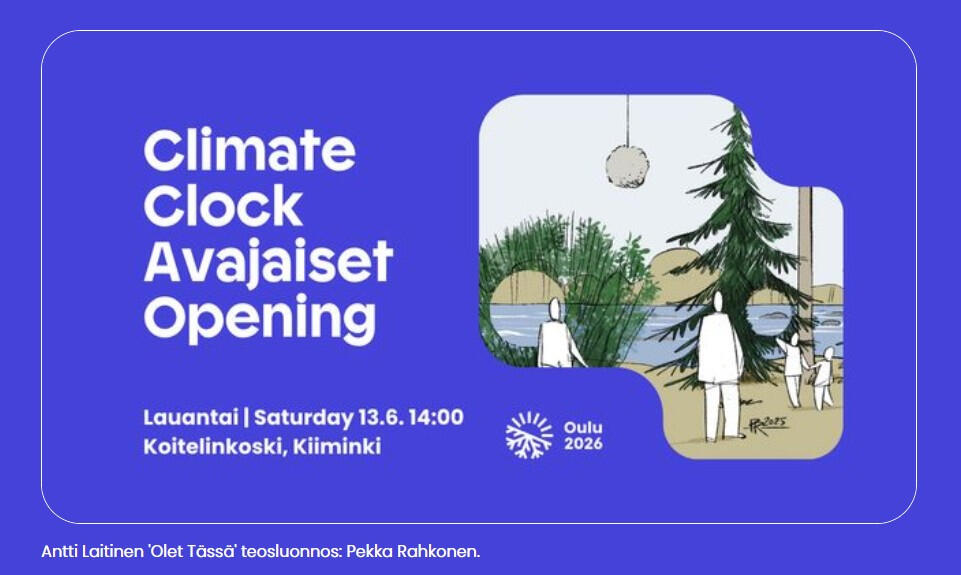 Climate Clock Avajaiset Opening

Lauantai | Saturday 13.6. 14:00
Koitelinkoski, Kiiminki

Oulu 2026

PR 2025

Antti Laitinen 'Olet Tässä' teosluonnos: Pekka Rahkonen.